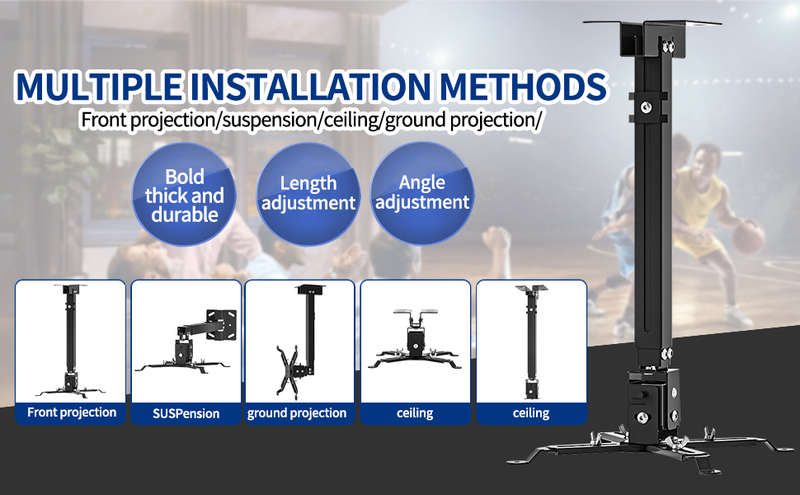 MULTIPLE INSTALLATION METHODS
Front projection/suspension/ceiling/ground projection/

Bold thick and durable

Length adjustment

Angle adjustment

Front projection

SUSPension

ground projection

ceiling

ceiling